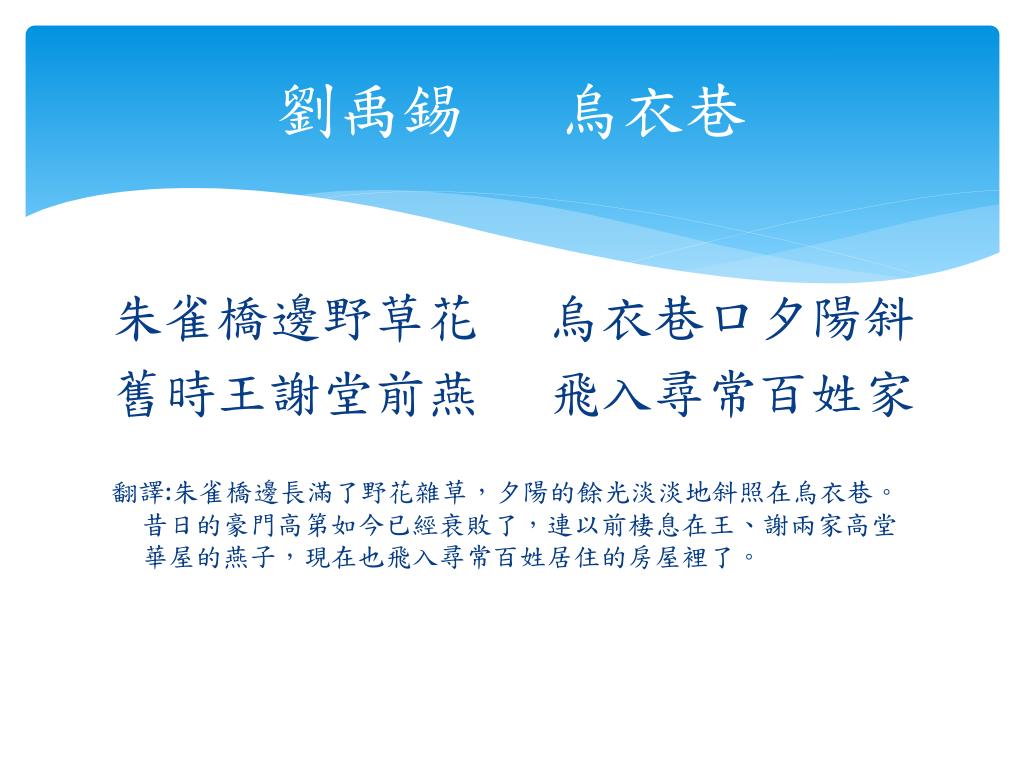 劉禹錫　　烏衣巷

朱雀橋邊野草花　　烏衣巷口夕陽斜
舊時王謝堂前燕　　飛入尋常百姓家

翻譯:朱雀橋邊長滿了野花雜草，夕陽的餘光淡淡地斜照在烏衣巷。昔日的豪門高第如今已經衰敗了，連以前棲息在王、謝兩家高堂華屋的燕子，現在也飛入尋常百姓居住的房屋裡了。